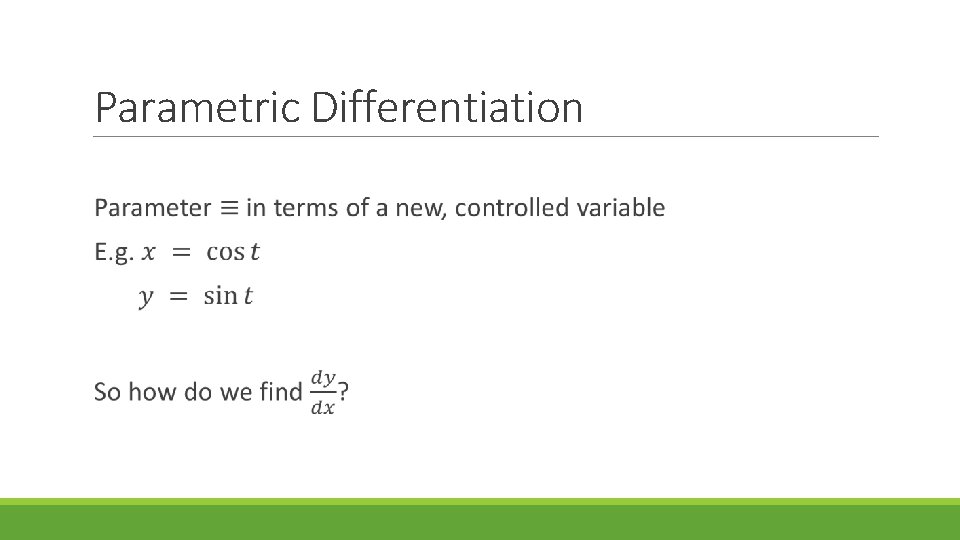 Parametric Differentiation

Parameter $\equiv$ in terms of a new, controlled variable

E.g. $x = \cos t$

$y = \sin t$

So how do we find $\frac{dy}{dx}$?